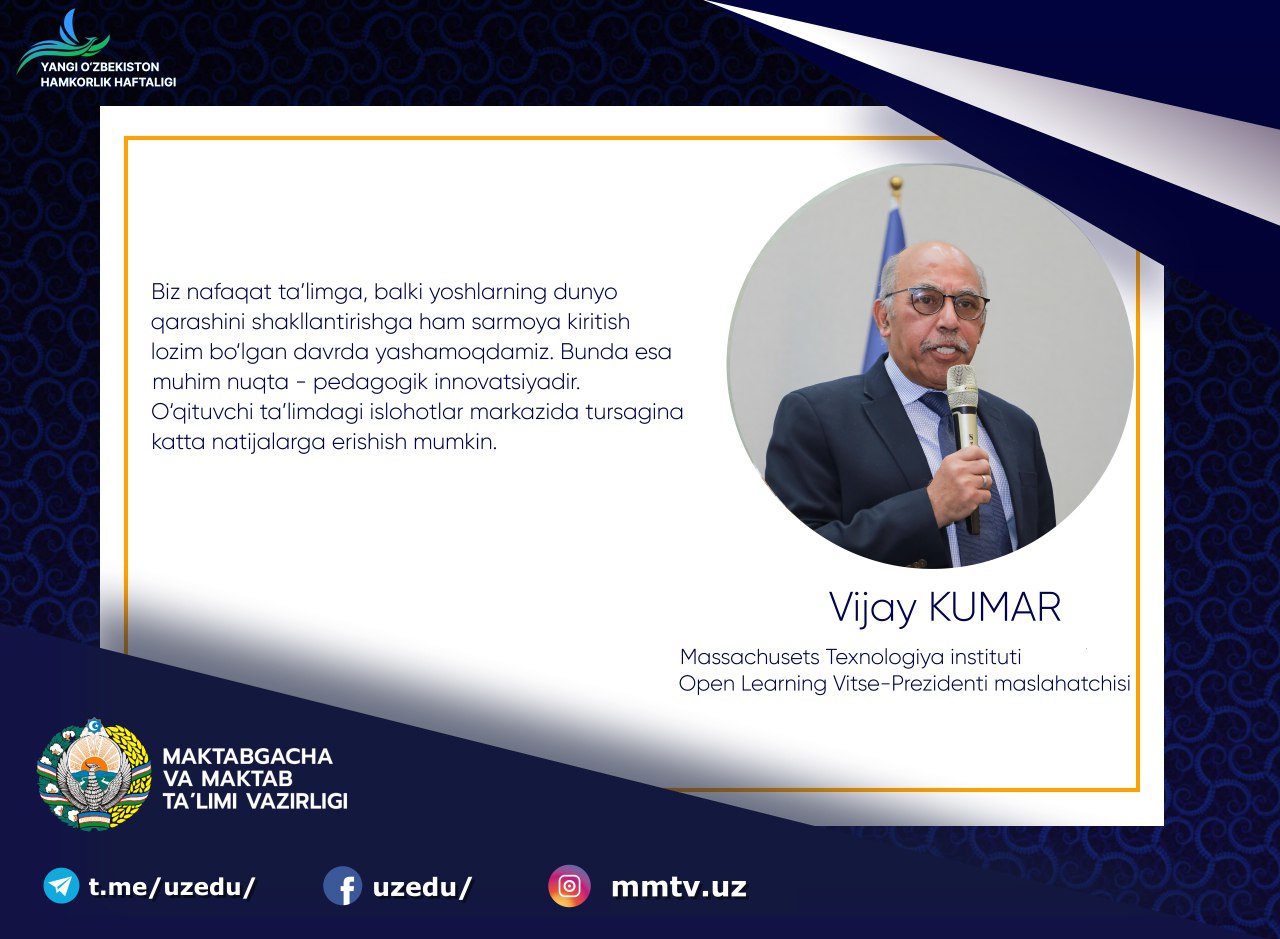 YANGI O'ZBEKISTON
HAMKORLIK HAFTALIGI

Biz nafaqat ta'limga, balki yoshlarning dunyo qarashini shakllantirishga ham sarmoya kiritish lozim bo'lgan davrda yashamoqdamiz. Bunda esa muhim nuqta - pedagogik innovatsiyadir. O'qituvchi ta'limdagi islohotlar markazida tursagina katta natijalarga erishish mumkin.

Vijay KUMAR

Massachusets Texnologiya instituti
Open Learning Vitse-Prezidenti maslahatchisi

MAKTABGACHA
VA MAKTAB
TA'LIMI VAZIRLIGI

t.me/uzedu/
uzedu/
mmtv.uz